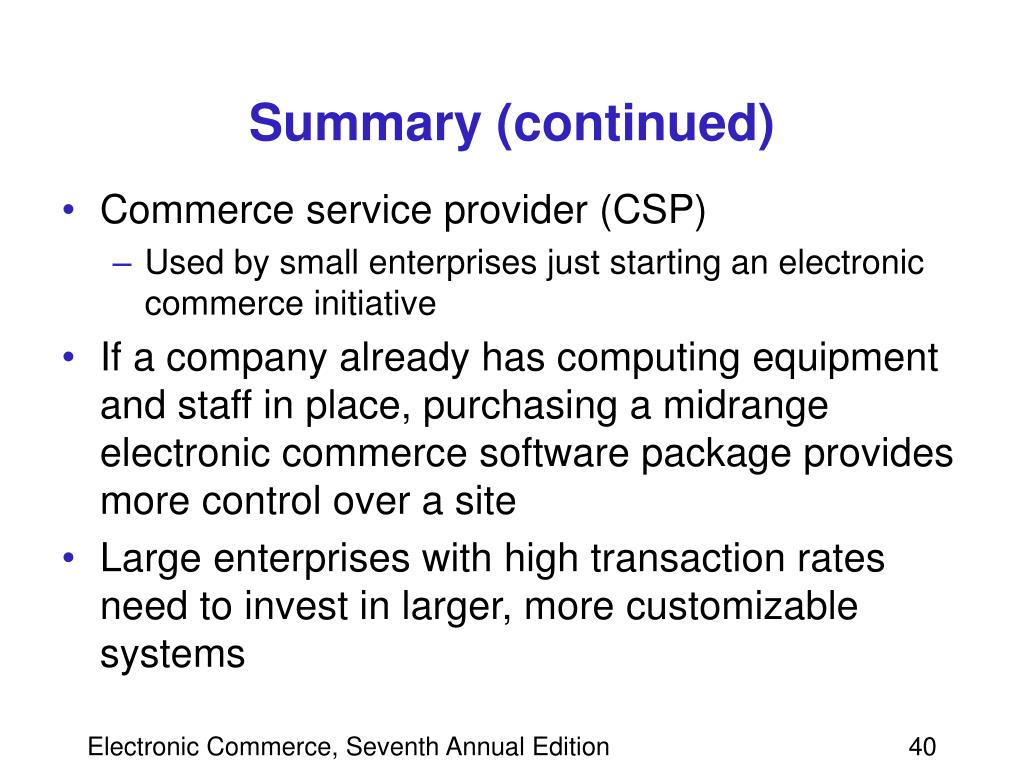 Summary (continued)

• Commerce service provider (CSP)
– Used by small enterprises just starting an electronic commerce initiative
• If a company already has computing equipment and staff in place, purchasing a midrange electronic commerce software package provides more control over a site
• Large enterprises with high transaction rates need to invest in larger, more customizable systems

Electronic Commerce, Seventh Annual Edition

40